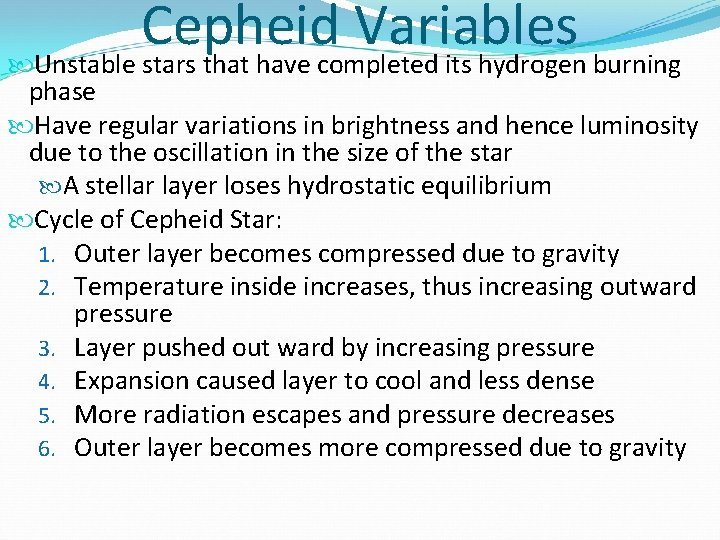 Cepheid Variables

Unstable stars that have completed its hydrogen burning phase

Have regular variations in brightness and hence luminosity due to the oscillation in the size of the star

A stellar layer loses hydrostatic equilibrium

Cycle of Cepheid Star:

1. Outer layer becomes compressed due to gravity
2. Temperature inside increases, thus increasing outward pressure
3. Layer pushed out ward by increasing pressure
4. Expansion caused layer to cool and less dense
5. More radiation escapes and pressure decreases
6. Outer layer becomes more compressed due to gravity